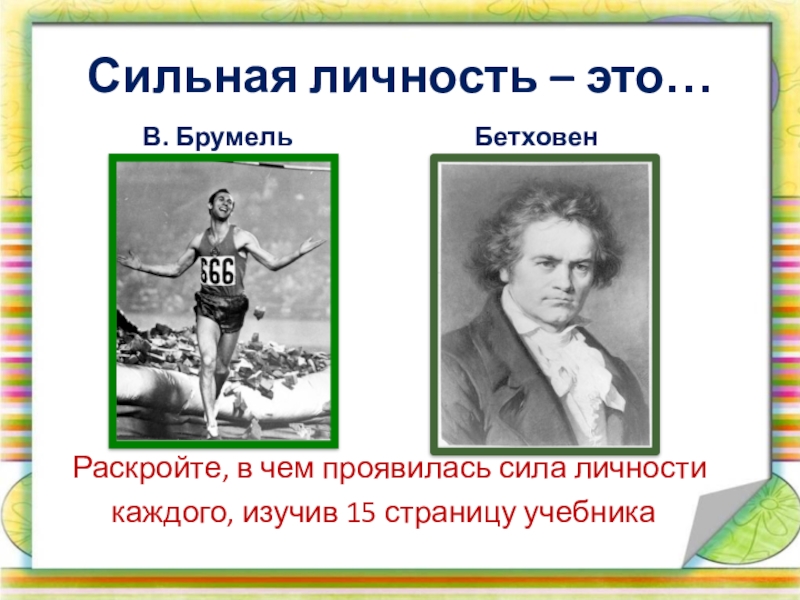 Сильная личность – это…

В. Брумель

Бетховен

666

Раскройте, в чем проявилась сила личности каждого, изучив 15 страницу учебника